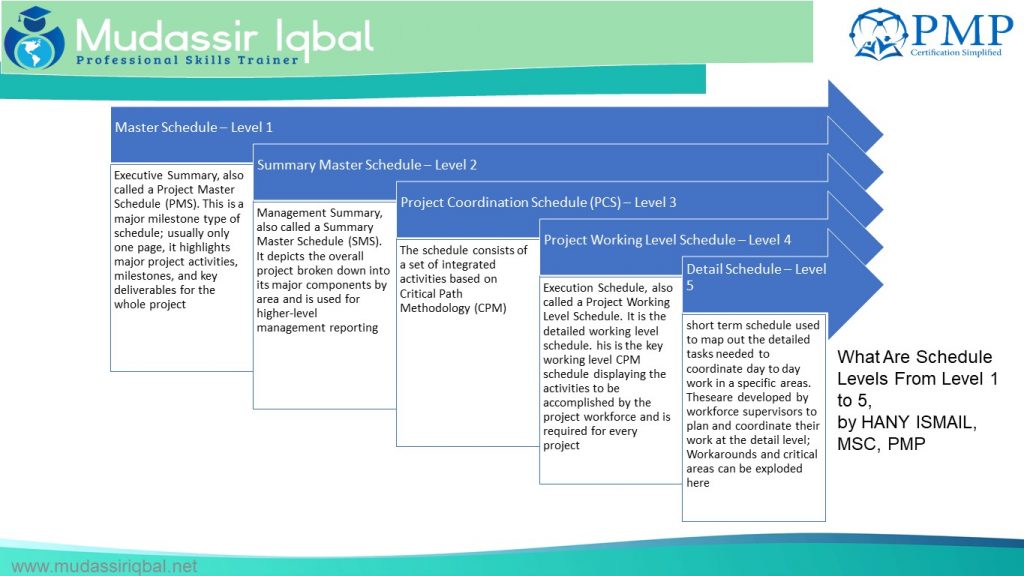 Mudassir Iqbal
Professional Skills Trainer

PMP
Certification Simplified

Master Schedule – Level 1

Executive Summary, also called a Project Master Schedule (PMS). This is a major milestone type of schedule; usually only one page, it highlights major project activities, milestones, and key deliverables for the whole project

Summary Master Schedule – Level 2

Management Summary, also called a Summary Master Schedule (SMS). It depicts the overall project broken down into its major components by area and is used for higher-level management reporting

Project Coordination Schedule (PCS) – Level 3

The schedule consists of a set of integrated activities based on Critical Path Methodology (CPM)

Project Working Level Schedule – Level 4

Execution Schedule, also called a Project Working Level Schedule. It is the detailed working level schedule. his is the key working level CPM schedule displaying the activities to be accomplished by the project workforce and is required for every project

Detail Schedule – Level 5

short term schedule used to map out the detailed tasks needed to coordinate day to day work in a specific areas. Theseare developed by workforce supervisors to plan and coordinate their work at the detail level; Workarounds and critical areas can be exploded here

What Are Schedule Levels From Level 1 to 5,
by HANY ISMAIL, MSC, PMP

www.mudassiriqbal.net